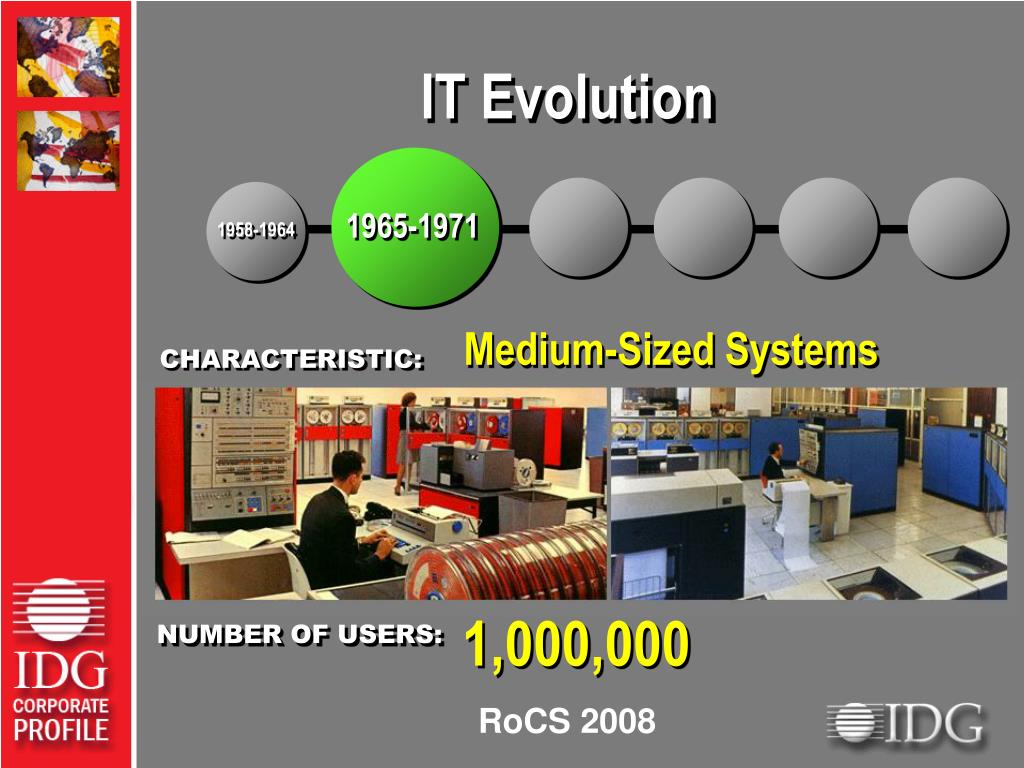 IT Evolution

1958-1964

1965-1971

CHARACTERISTIC: Medium-Sized Systems

NUMBER OF USERS: 1,000,000

RoCS 2008

IDG CORPORATE PROFILE

IDG